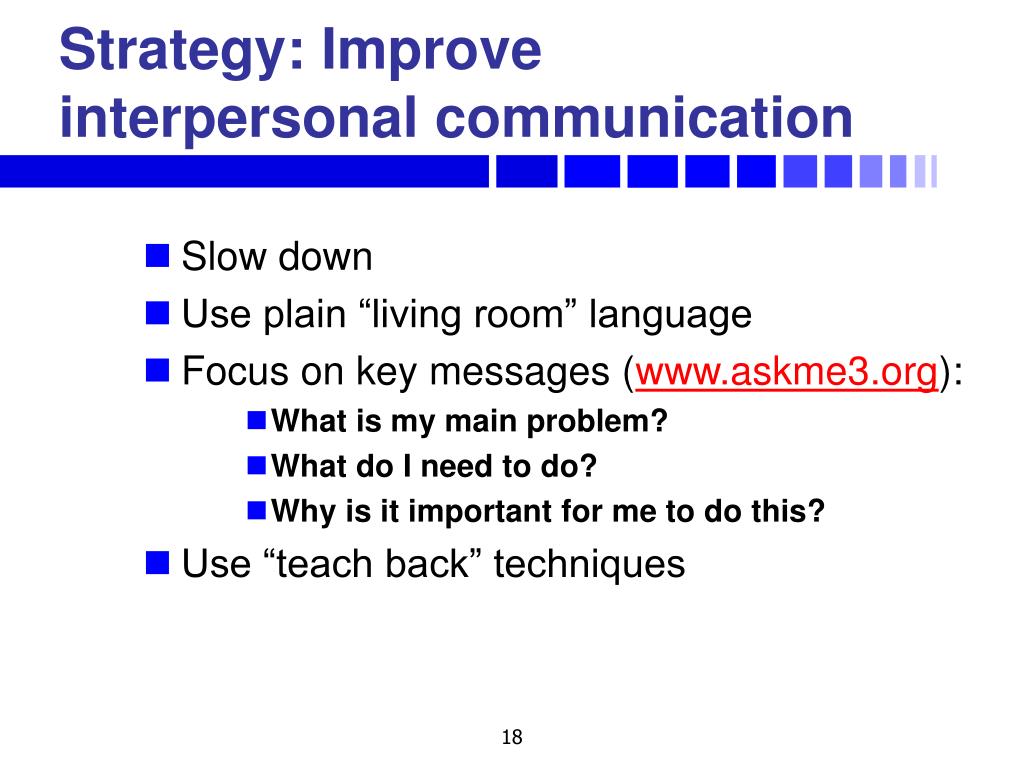 Strategy: Improve interpersonal communication

Slow down
Use plain “living room” language
Focus on key messages (www.askme3.org):
What is my main problem?
What do I need to do?
Why is it important for me to do this?
Use “teach back” techniques

18